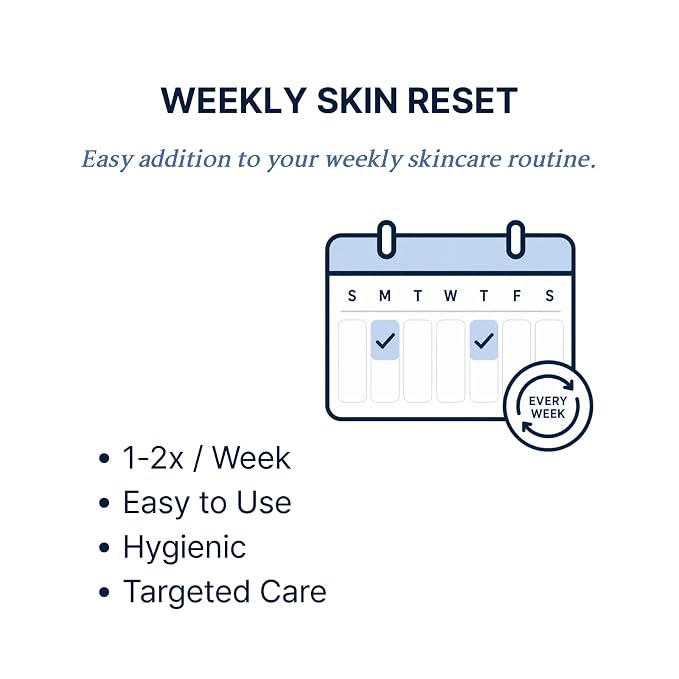 WEEKLY SKIN RESET

Easy addition to your weekly skincare routine.

S M T W T F S

EVERY WEEK

• 1-2x / Week
• Easy to Use
• Hygienic
• Targeted Care